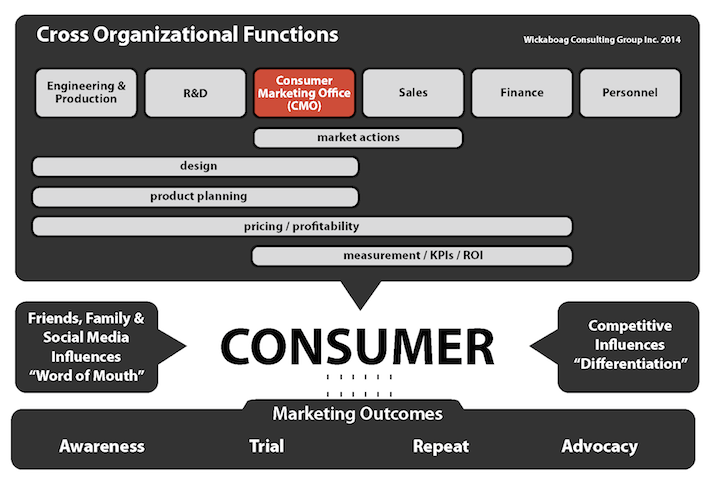 Cross Organizational Functions

Wickaboag Consulting Group Inc. 2014

Engineering & Production

R&D

Consumer Marketing Office (CMO)

Sales

Finance

Personnel

market actions

design

product planning

pricing / profitability

measurement / KPIs / ROI

Friends, Family & Social Media Influences "Word of Mouth"

CONSUMER

Competitive Influences "Differentiation"

Marketing Outcomes

Awareness

Trial

Repeat

Advocacy